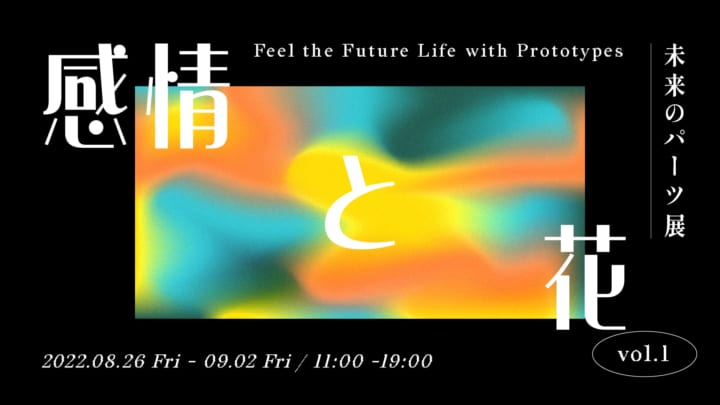 Feel the Future Life with Prototypes

未来のパーツ展

感情と花

vol.1

2022.08.26 Fri - 09.02 Fri / 11:00 -19:00